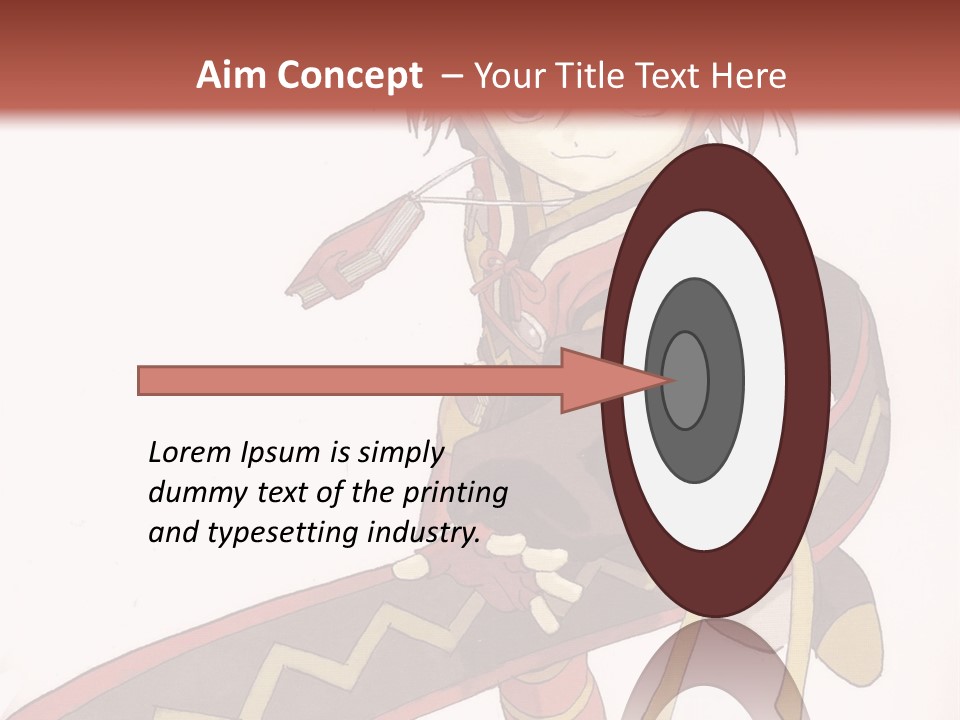 Aim Concept – Your Title Text Here

Lorem Ipsum is simply dummy text of the printing and typesetting industry.